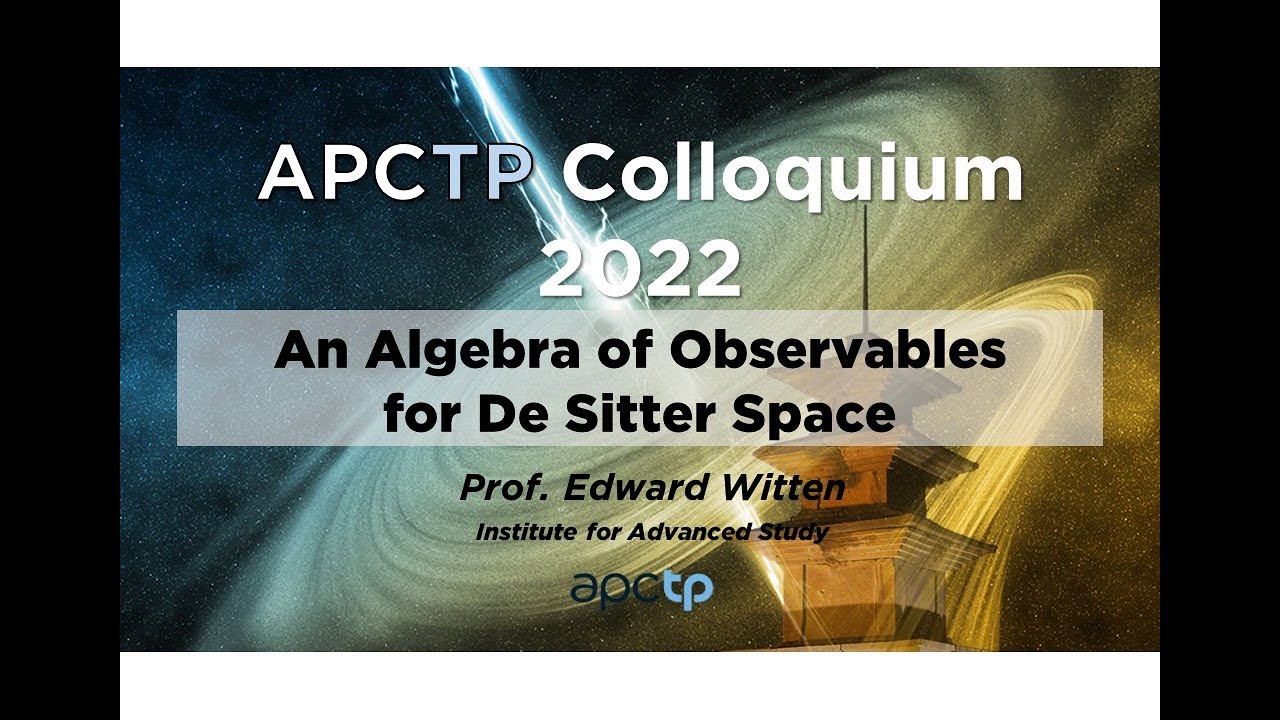 APCTP Colloquium 2022

An Algebra of Observables for De Sitter Space

Prof. Edward Witten
Institute for Advanced Study

apctp